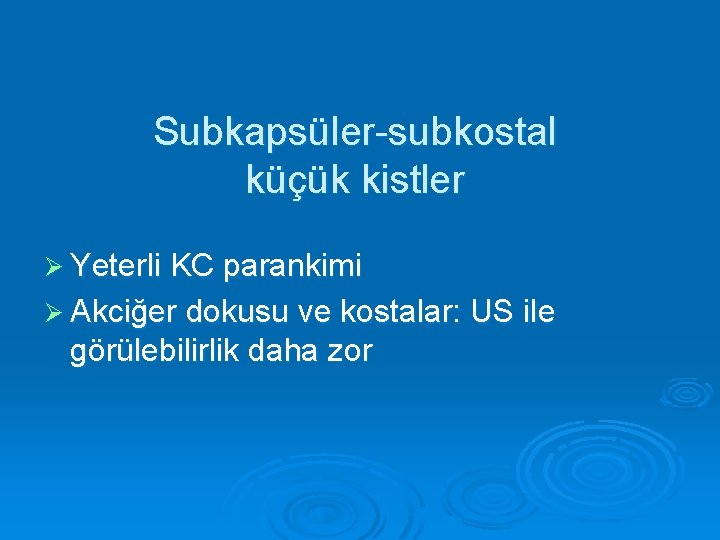 Subkapsüler-subkostal küçük kistler

➢ Yeterli KC parankimi
➢ Akciğer dokusu ve kostalar: US ile görülebilirlik daha zor